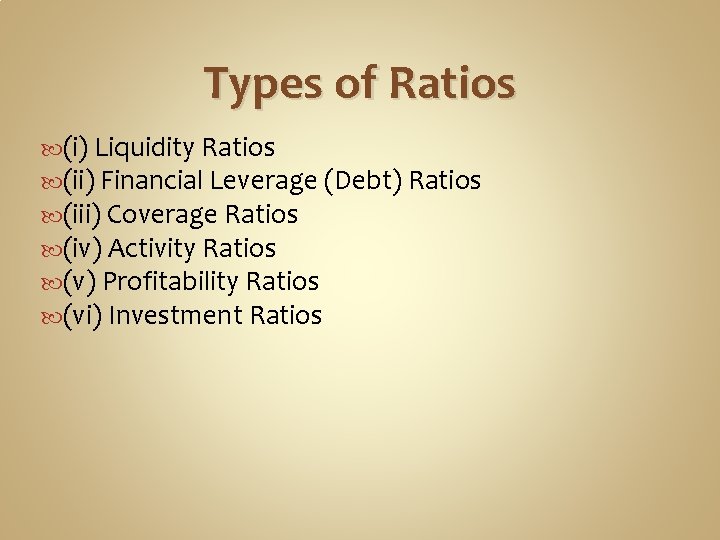 Types of Ratios

(i) Liquidity Ratios
(ii) Financial Leverage (Debt) Ratios
(iii) Coverage Ratios
(iv) Activity Ratios
(v) Profitability Ratios
(vi) Investment Ratios